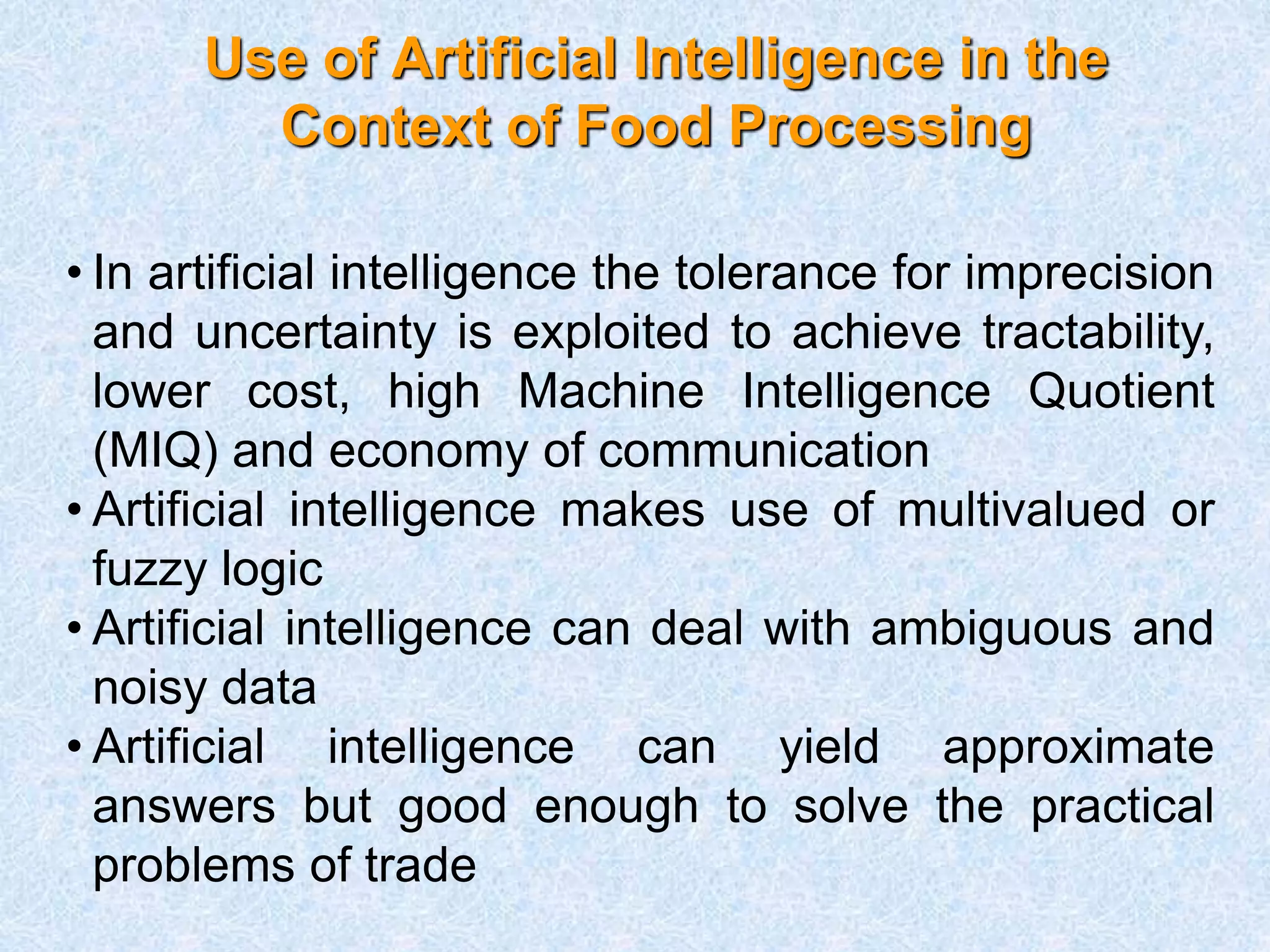 Use of Artificial Intelligence in the Context of Food Processing

• In artificial intelligence the tolerance for imprecision and uncertainty is exploited to achieve tractability, lower cost, high Machine Intelligence Quotient (MIQ) and economy of communication
• Artificial intelligence makes use of multivalued or fuzzy logic
• Artificial intelligence can deal with ambiguous and noisy data
• Artificial intelligence can yield approximate answers but good enough to solve the practical problems of trade